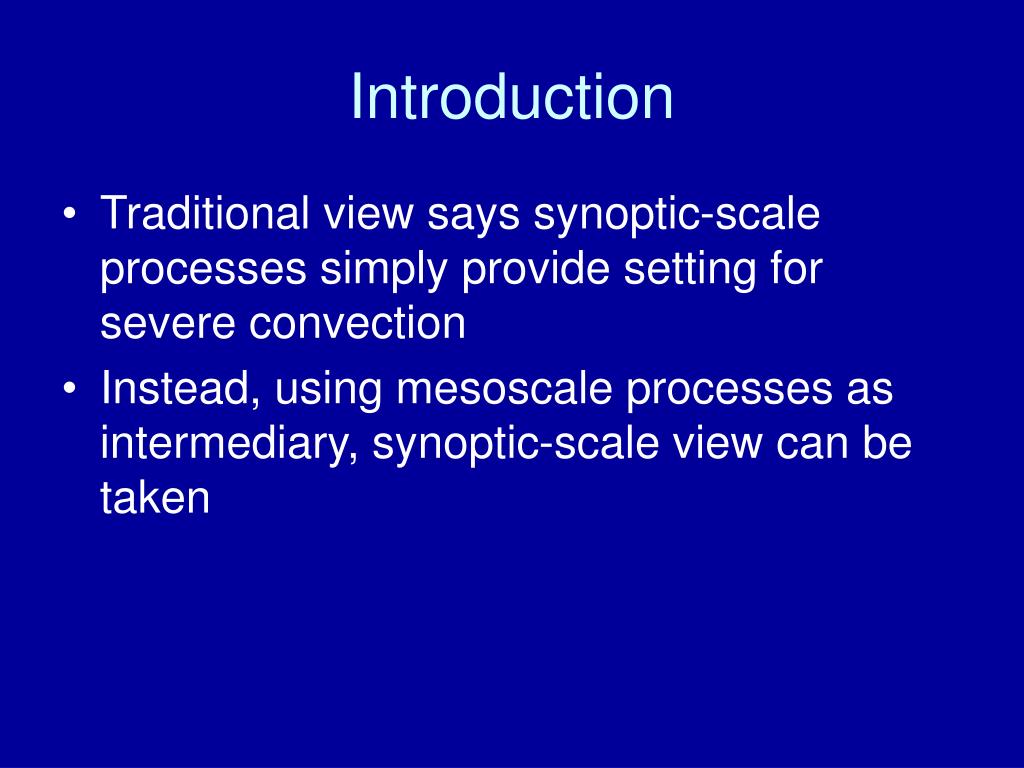 Introduction

• Traditional view says synoptic-scale processes simply provide setting for severe convection
• Instead, using mesoscale processes as intermediary, synoptic-scale view can be taken